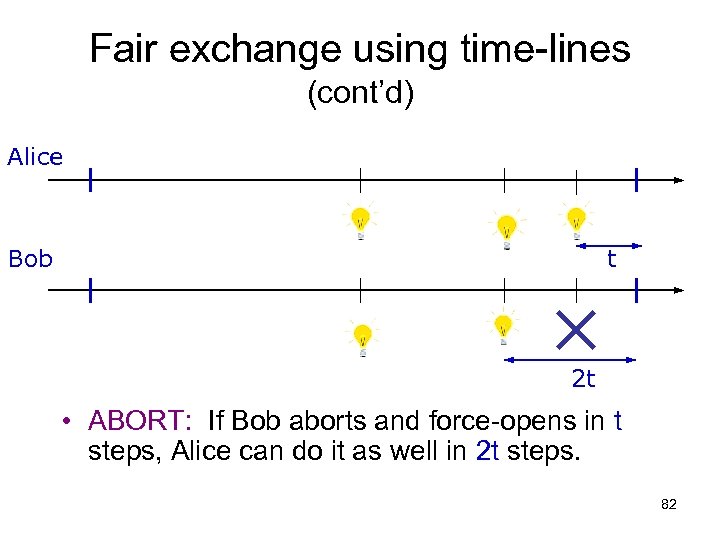 Fair exchange using time-lines
(cont'd)

Alice

Bob

t

2t

• ABORT: If Bob aborts and force-opens in t steps, Alice can do it as well in 2t steps.

82